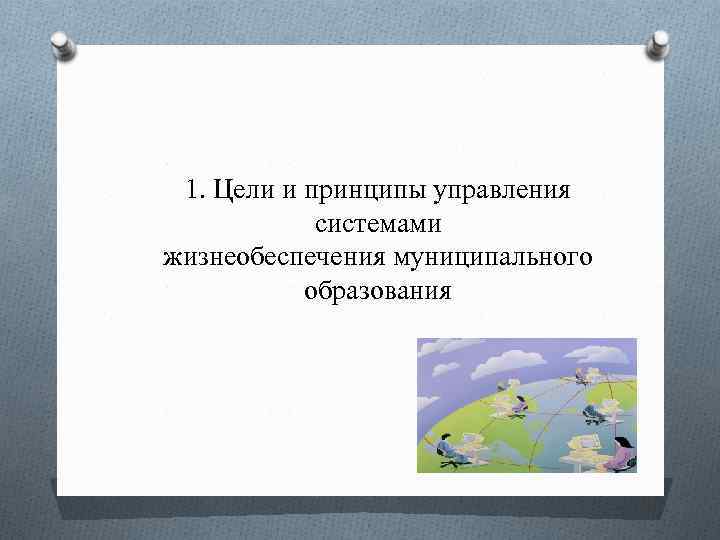 1. Цели и принципы управления системами жизнеобеспечения муниципального образования